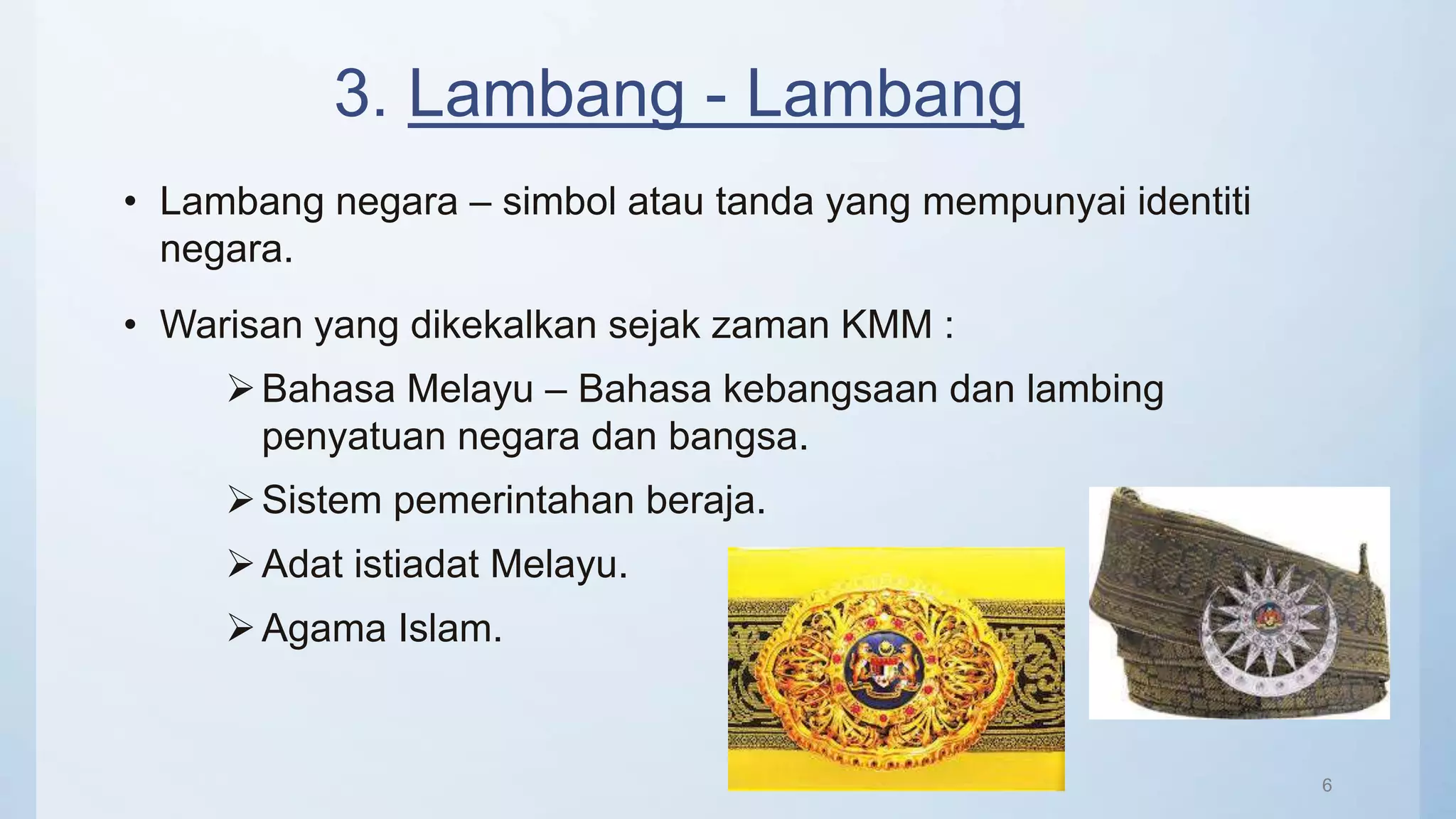 3. Lambang - Lambang

• Lambang negara – simbol atau tanda yang mempunyai identiti negara.

• Warisan yang dikekalkan sejak zaman KMM :

➢ Bahasa Melayu – Bahasa kebangsaan dan lambing penyatuan negara dan bangsa.

➢ Sistem pemerintahan beraja.

➢ Adat istiadat Melayu.

➢ Agama Islam.

6